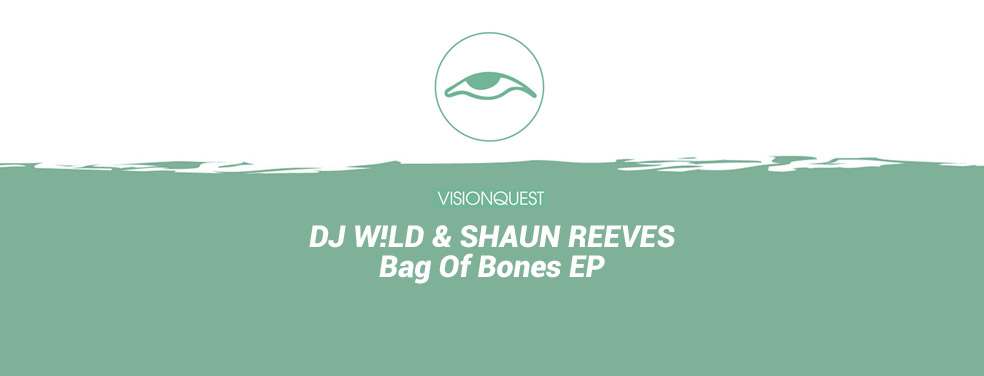 VISIONQUEST

DJ W!LD & SHAUN REEVES
Bag Of Bones EP